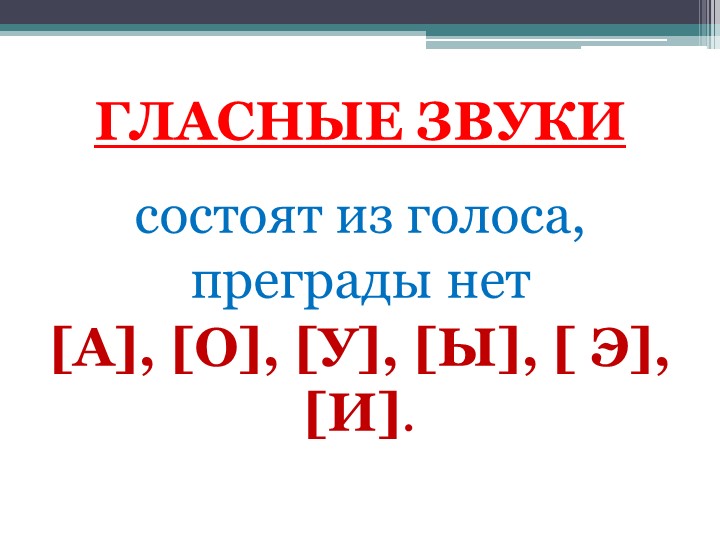 ГЛАСНЫЕ ЗВУКИ

состоят из голоса, преграды нет

[А], [О], [У], [Ы], [ Э], [И].